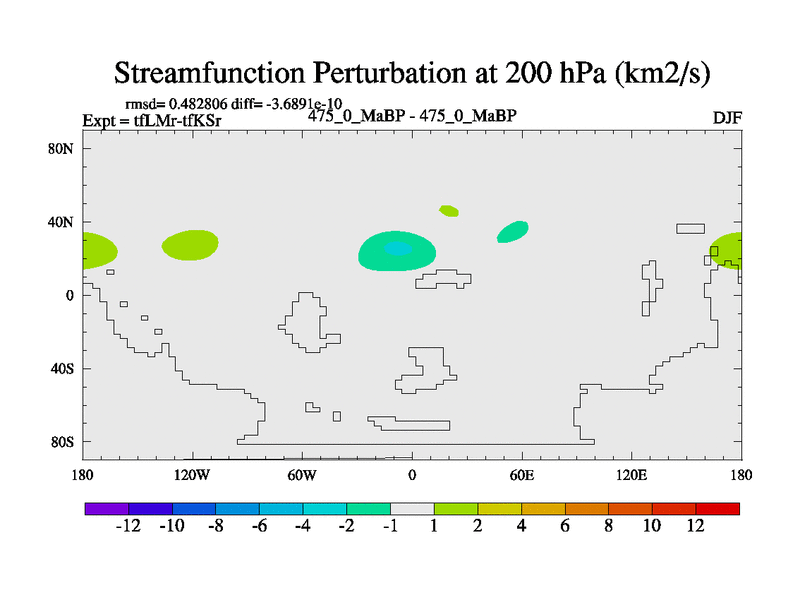 Streamfunction Perturbation at 200 hPa (km2/s)

rmsd= 0.482806 diff= -3.6891e-10
Expt = tfLMr-tfKSr
475_0_MaBP - 475_0_MaBP
DJF

80N
40N
0
40S
80S

180
120W
60W
0
60E
120E
180

-12 -10 -8 -6 -4 -2 -1 1 2 4 6 8 10 12